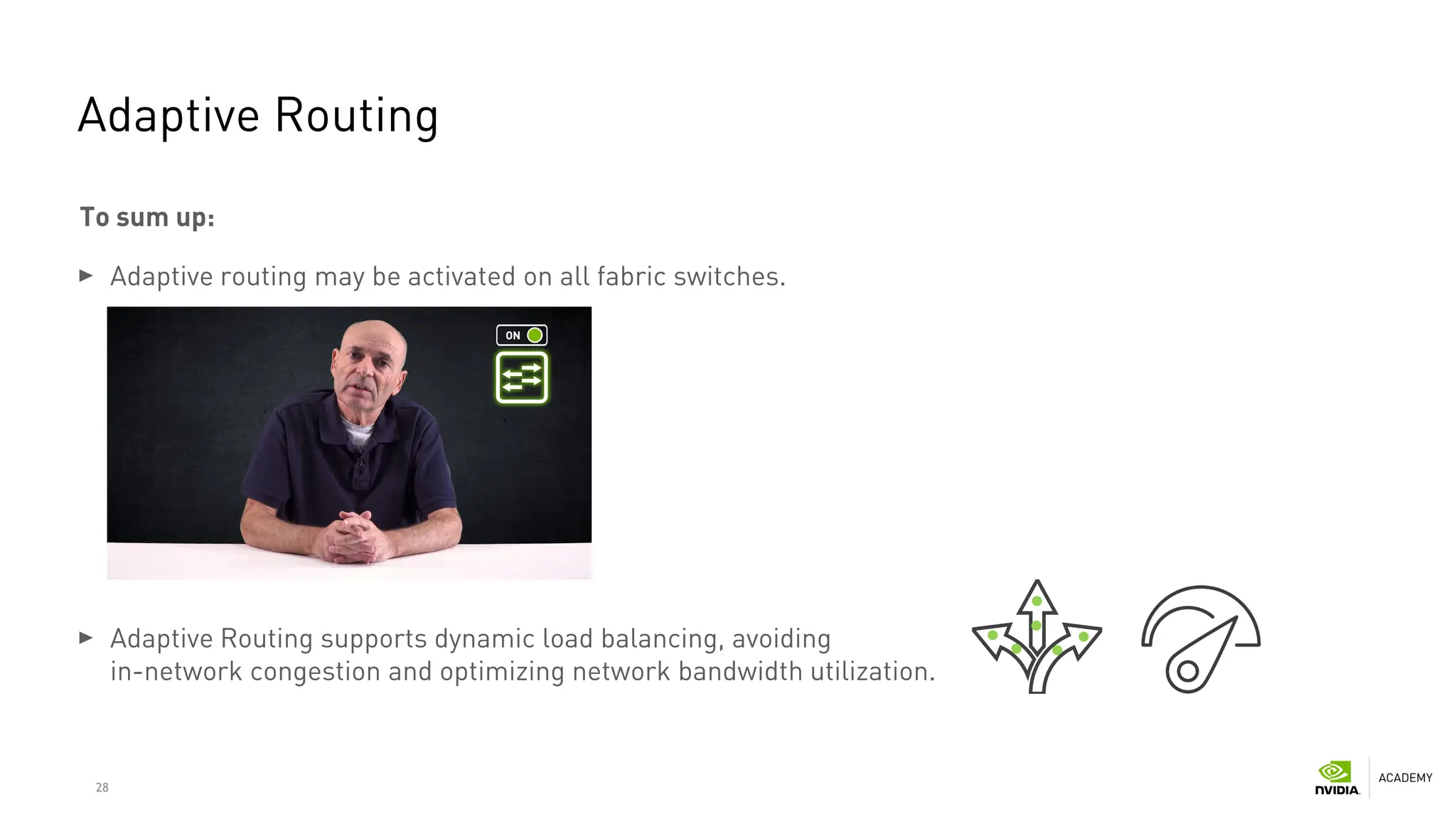 Adaptive Routing

To sum up:

▶ Adaptive routing may be activated on all fabric switches.

ON

▶ Adaptive Routing supports dynamic load balancing, avoiding in-network congestion and optimizing network bandwidth utilization.

28

NVIDIA. ACADEMY